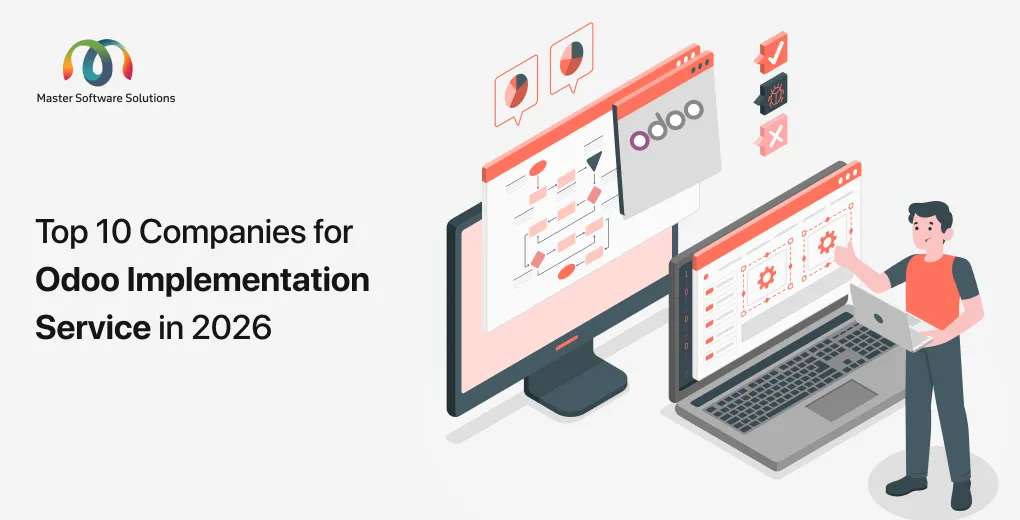 Master Software Solutions

Top 10 Companies for Odoo Implementation Service in 2026

odoo